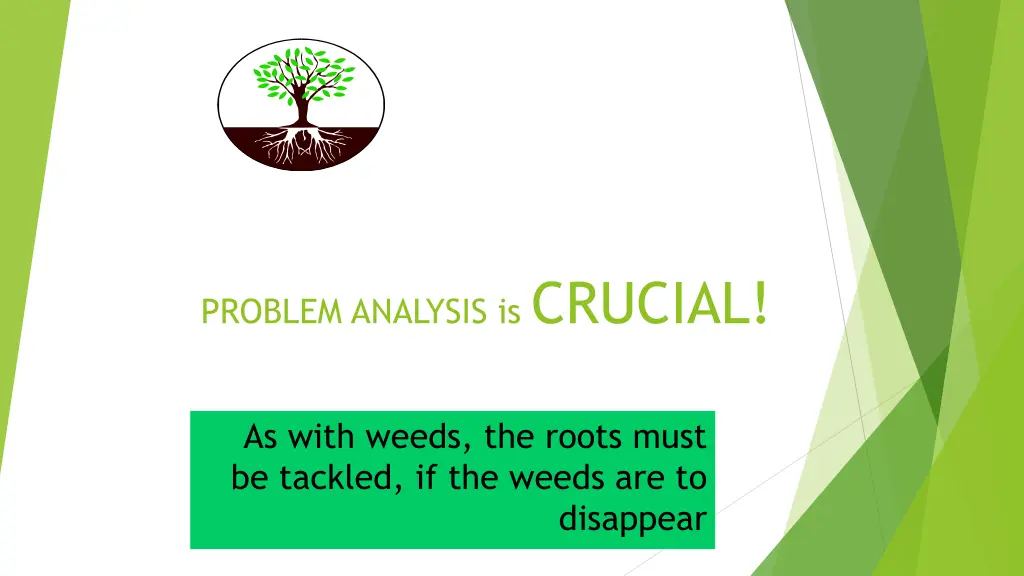 PROBLEM ANALYSIS is CRUCIAL!

As with weeds, the roots must be tackled, if the weeds are to disappear